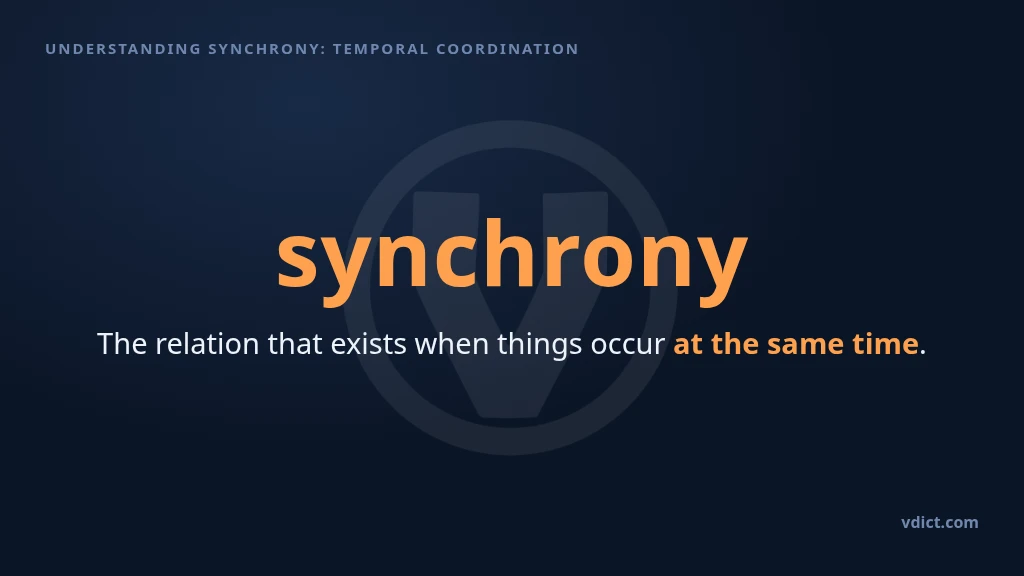 UNDERSTANDING SYNCHRONY: TEMPORAL COORDINATION

synchrony

The relation that exists when things occur at the same time.

vdict.com